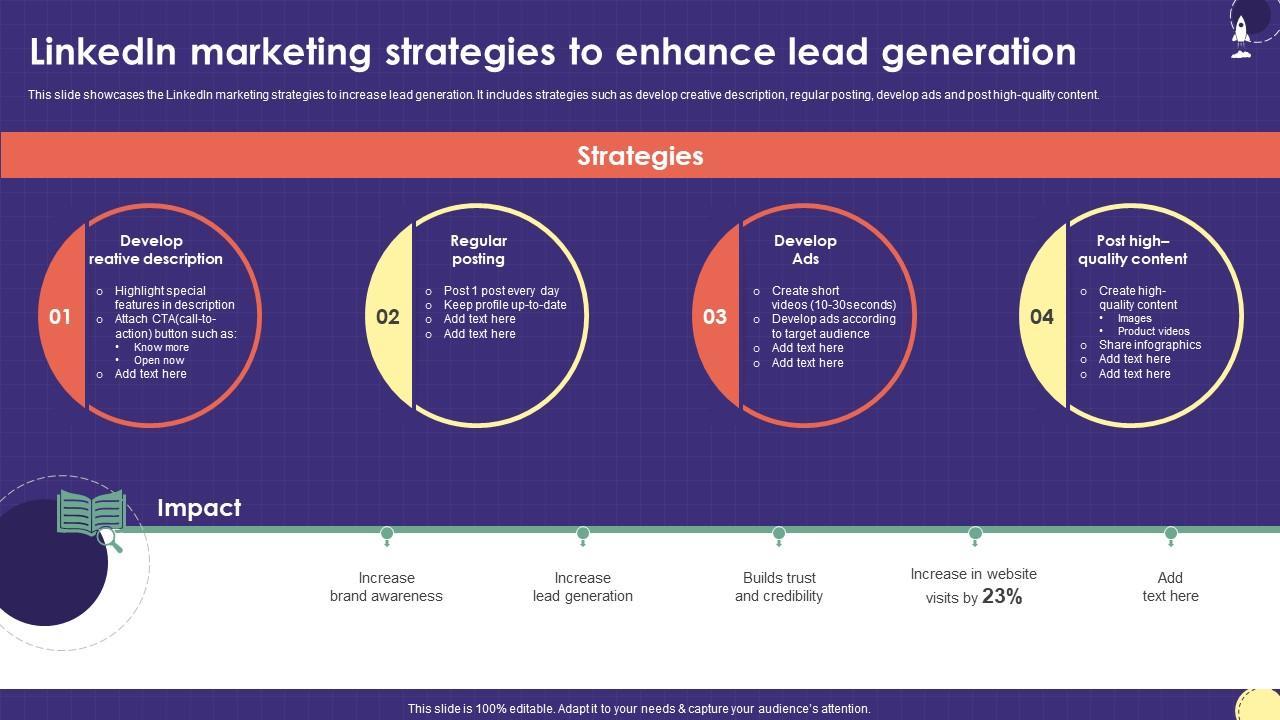 LinkedIn marketing strategies to enhance lead generation

This slide showcases the LinkedIn marketing strategies to increase lead generation. It includes strategies such as develop creative description, regular posting, develop ads and post high-quality content.

Strategies

01
Develop reative description
o Highlight special features in description
o Attach CTA(call-to-action) button such as:
• Know more
• Open now
o Add text here

02
Regular posting
o Post 1 post every day
o Keep profile up-to-date
o Add text here
o Add text here

03
Develop Ads
o Create short videos (10-30seconds)
o Develop ads according to target audience
o Add text here
o Add text here

04
Post high– quality content
o Create high-quality content
• Images
• Product videos
o Share infographics
o Add text here
o Add text here

Impact

Increase brand awareness

Increase lead generation

Builds trust and credibility

Increase in website visits by 23%

Add text here

This slide is 100% editable. Adapt it to your needs & capture your audience's attention.